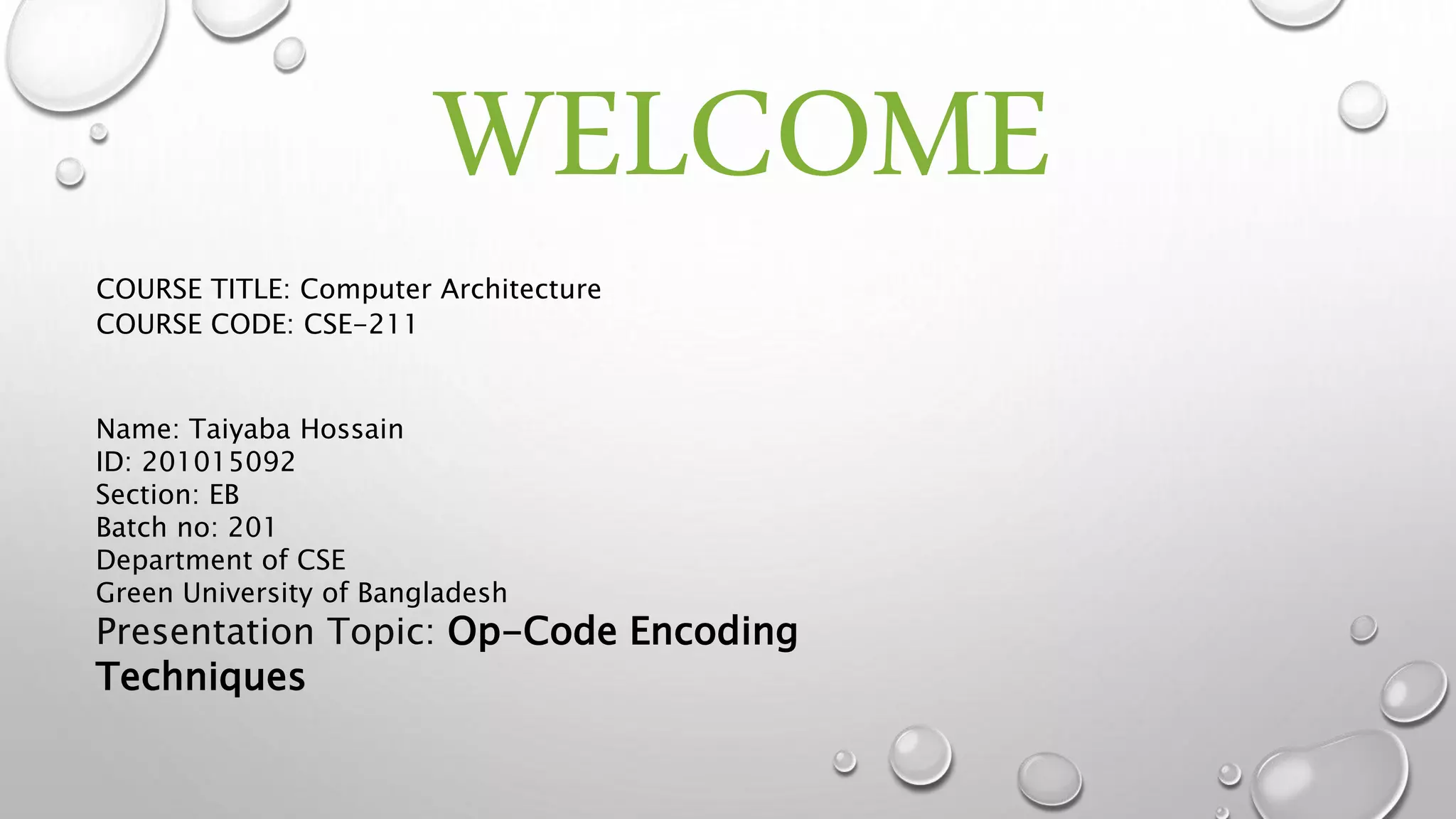 WELCOME

COURSE TITLE: Computer Architecture
COURSE CODE: CSE-211

Name: Taiyaba Hossain
ID: 201015092
Section: EB
Batch no: 201
Department of CSE
Green University of Bangladesh
Presentation Topic: Op-Code Encoding Techniques